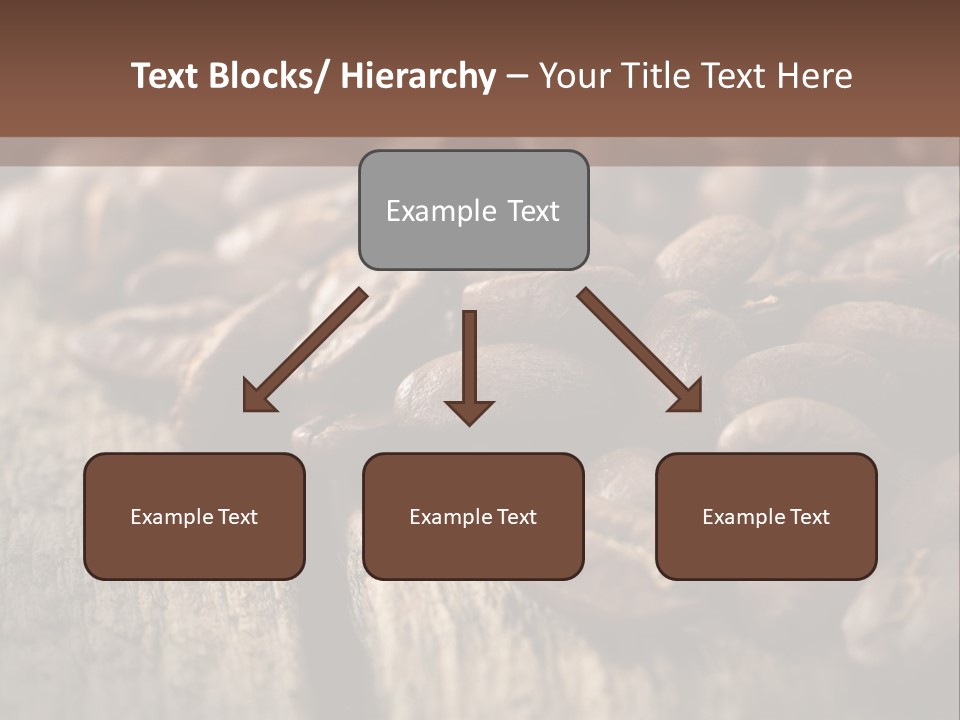 Text Blocks/ Hierarchy – Your Title Text Here

Example Text

Example Text

Example Text

Example Text